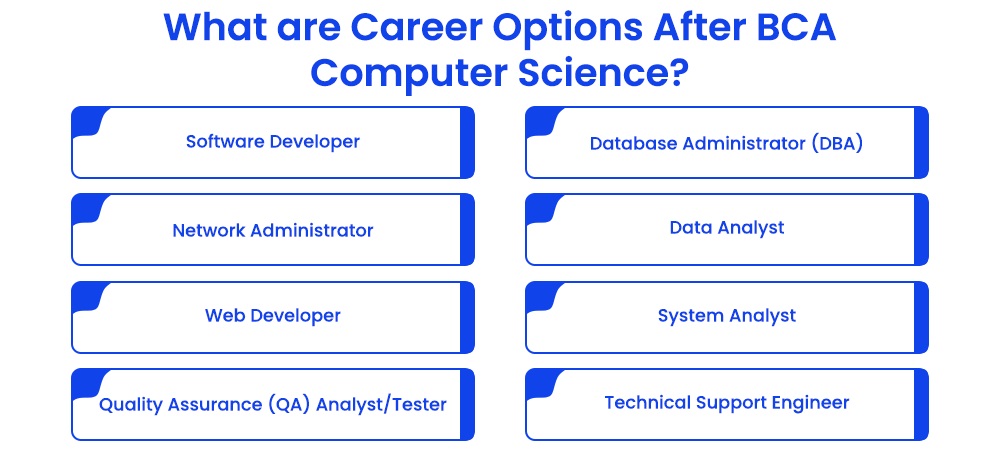 What are Career Options After BCA Computer Science?

Software Developer

Network Administrator

Web Developer

Quality Assurance (QA) Analyst/Tester

Database Administrator (DBA)

Data Analyst

System Analyst

Technical Support Engineer